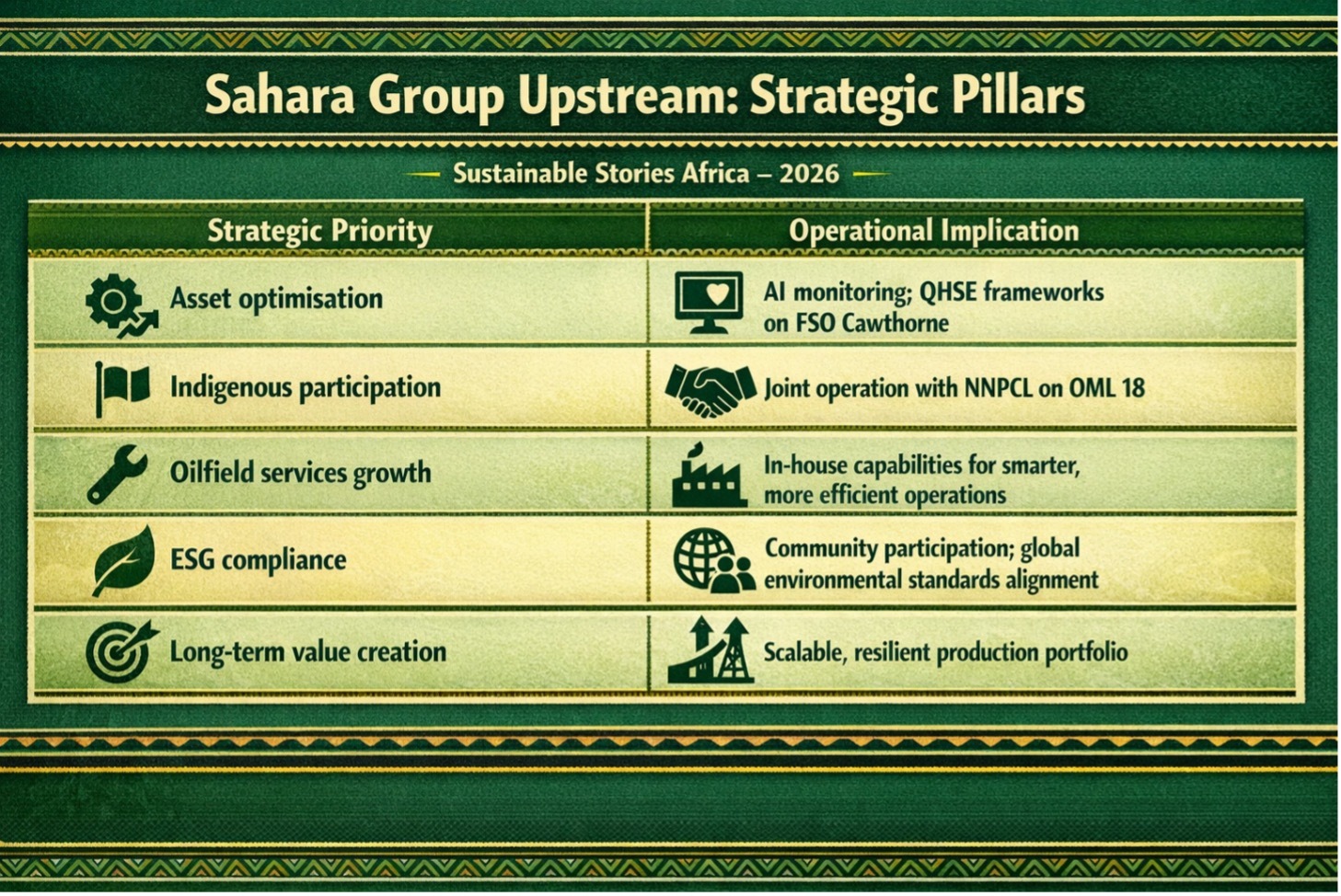 Sahara Group Upstream: Strategic Pillars

Sustainable Stories Africa – 2026

| Strategic Priority | Operational Implication |
|---|---|
| Asset optimisation | AI monitoring; QHSE frameworks on FSO Cawthorne |
| Indigenous participation | Joint operation with NNPCL on OML 18 |
| Oilfield services growth | In-house capabilities for smarter, more efficient operations |
| ESG compliance | Community participation; global environmental standards alignment |
| Long-term value creation | Scalable, resilient production portfolio |